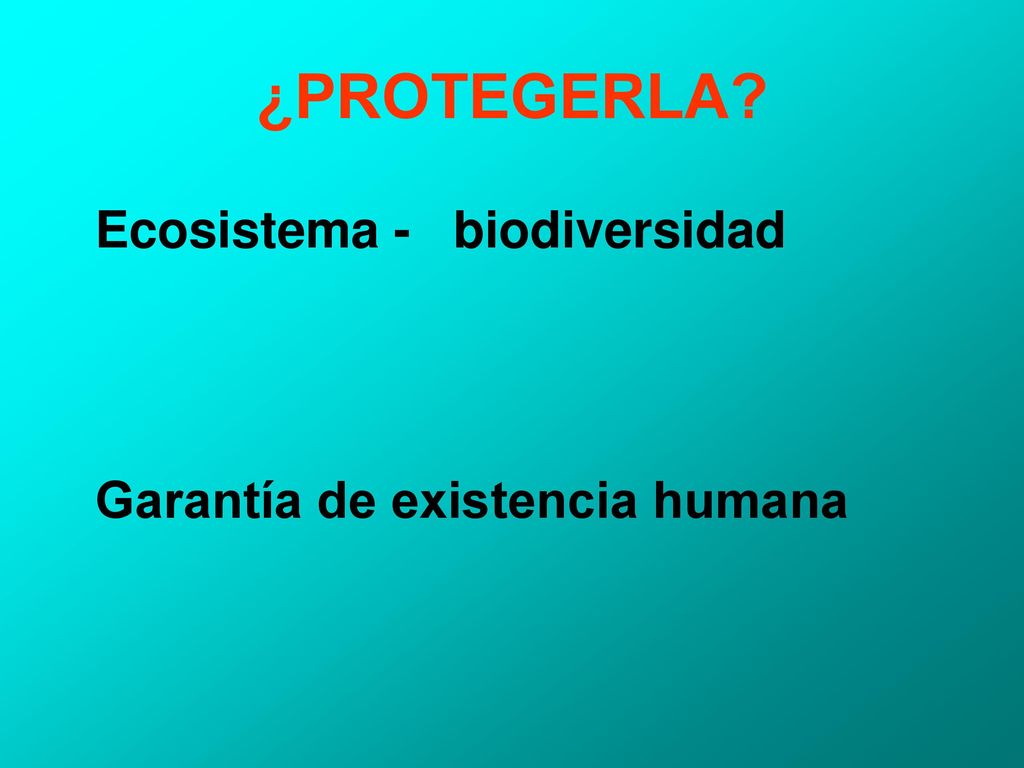 ¿PROTEGERLA?

Ecosistema - biodiversidad

Garantía de existencia humana